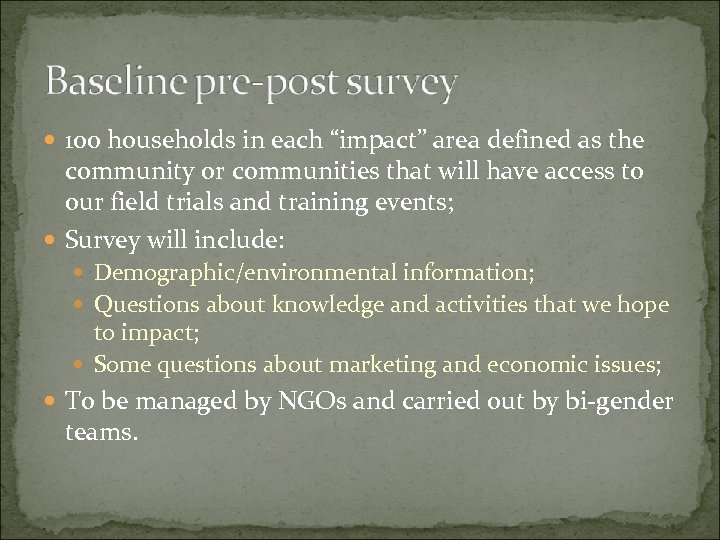 Baseline pre-post survey

- 100 households in each “impact” area defined as the community or communities that will have access to our field trials and training events;
- Survey will include:
  - Demographic/environmental information;
  - Questions about knowledge and activities that we hope to impact;
  - Some questions about marketing and economic issues;
- To be managed by NGOs and carried out by bi-gender teams.